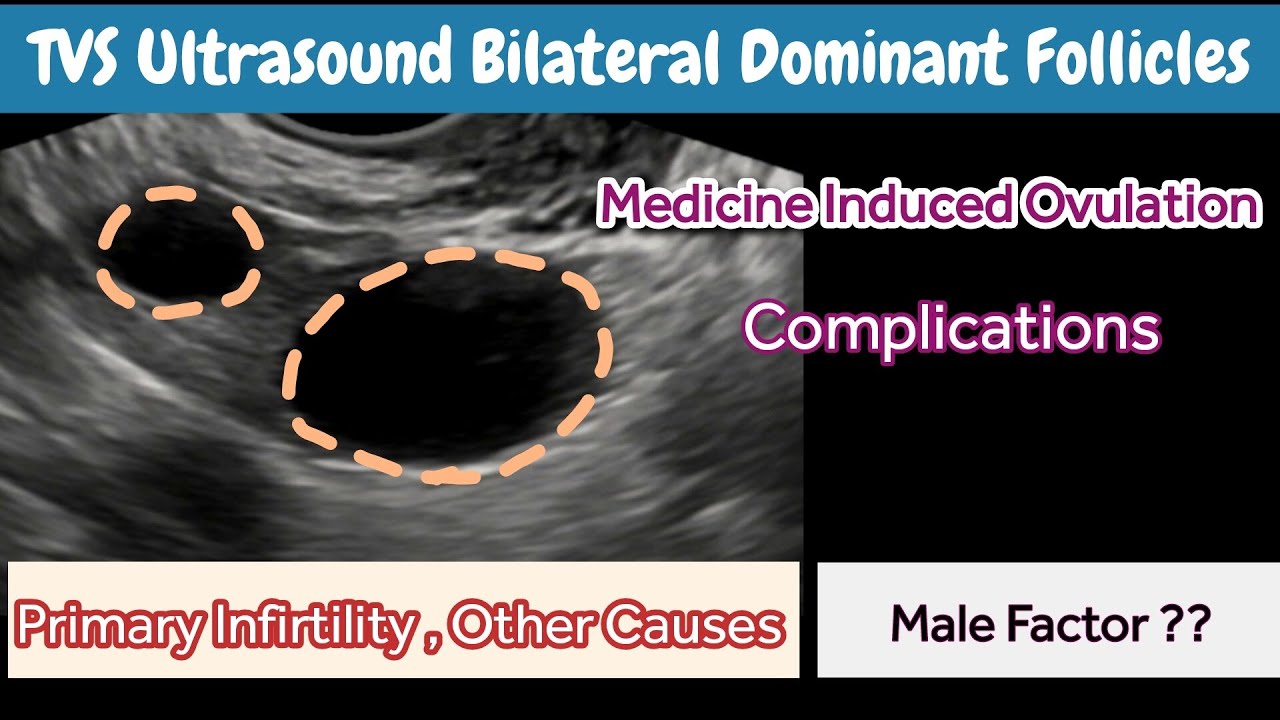 TVS Ultrasound Bilateral Dominant Follicles

Medicine Induced Ovulation

Complications

Primary Infirtility , Other Causes

Male Factor ??